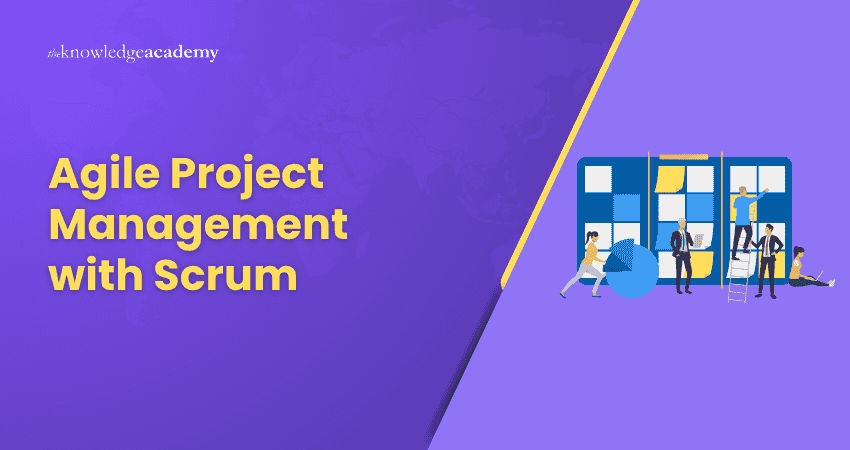 theknowledgeacademy

Agile Project Management with Scrum